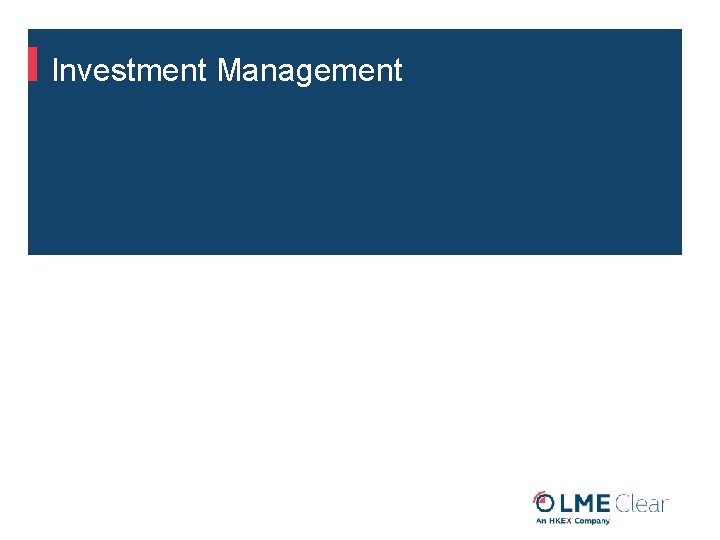 Investment Management

LME Clear
An HKEX Company